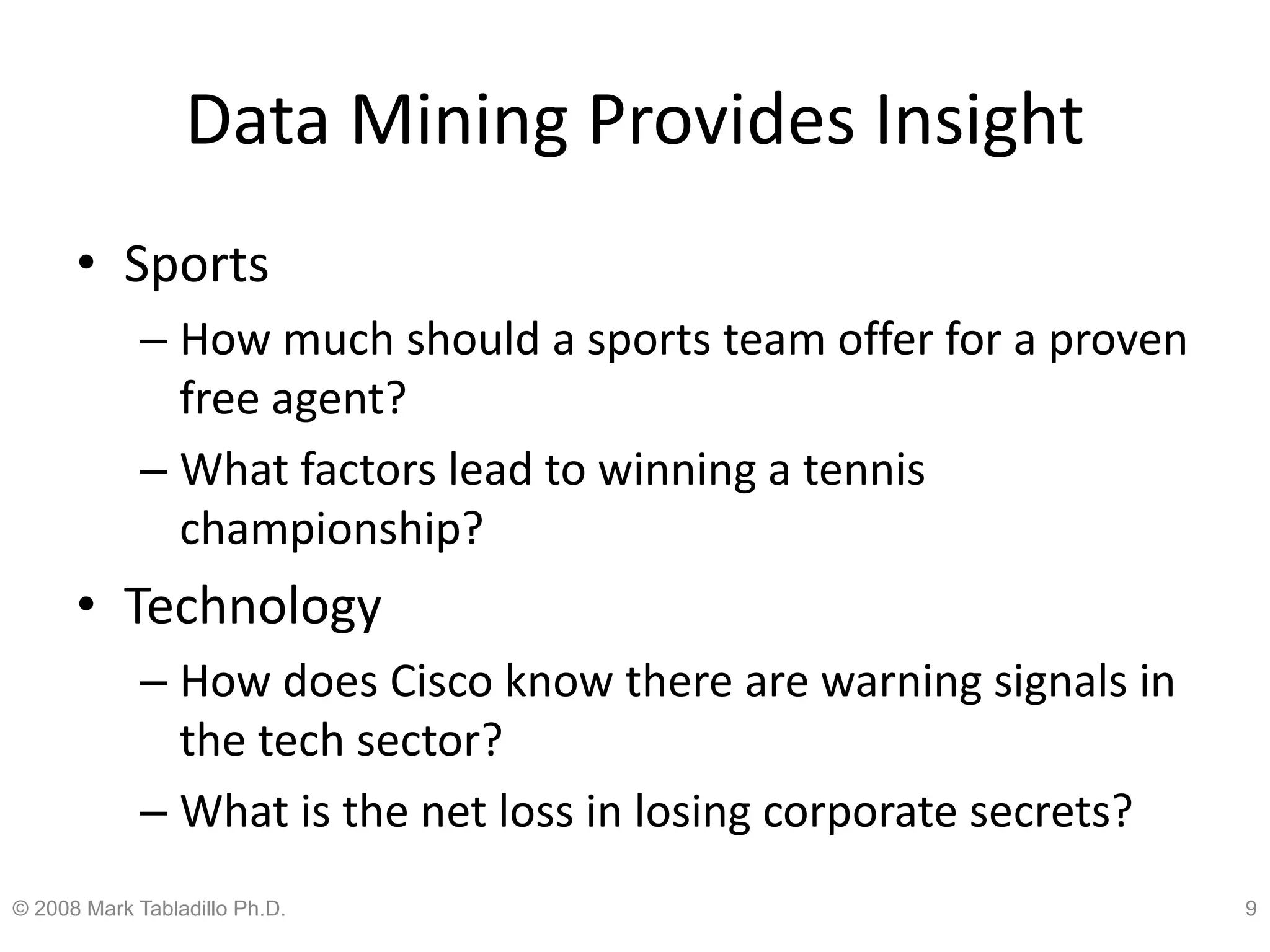 Data Mining Provides Insight

• Sports
– How much should a sports team offer for a proven free agent?
– What factors lead to winning a tennis championship?

• Technology
– How does Cisco know there are warning signals in the tech sector?
– What is the net loss in losing corporate secrets?

© 2008 Mark Tabladillo Ph.D.

9